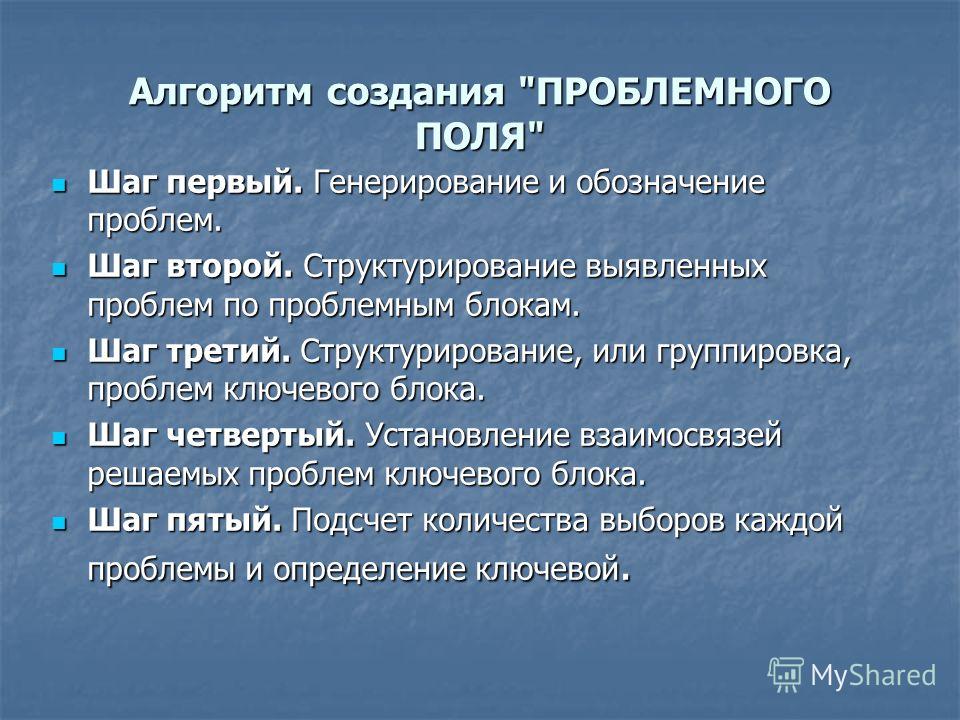 Алгоритм создания "ПРОБЛЕМНОГО ПОЛЯ"

Шаг первый. Генерирование и обозначение проблем.

Шаг второй. Структурирование выявленных проблем по проблемным блокам.

Шаг третий. Структурирование, или группировка, проблем ключевого блока.

Шаг четвертый. Установление взаимосвязей решаемых проблем ключевого блока.

Шаг пятый. Подсчет количества выборов каждой проблемы и определение ключевой.

MyShared